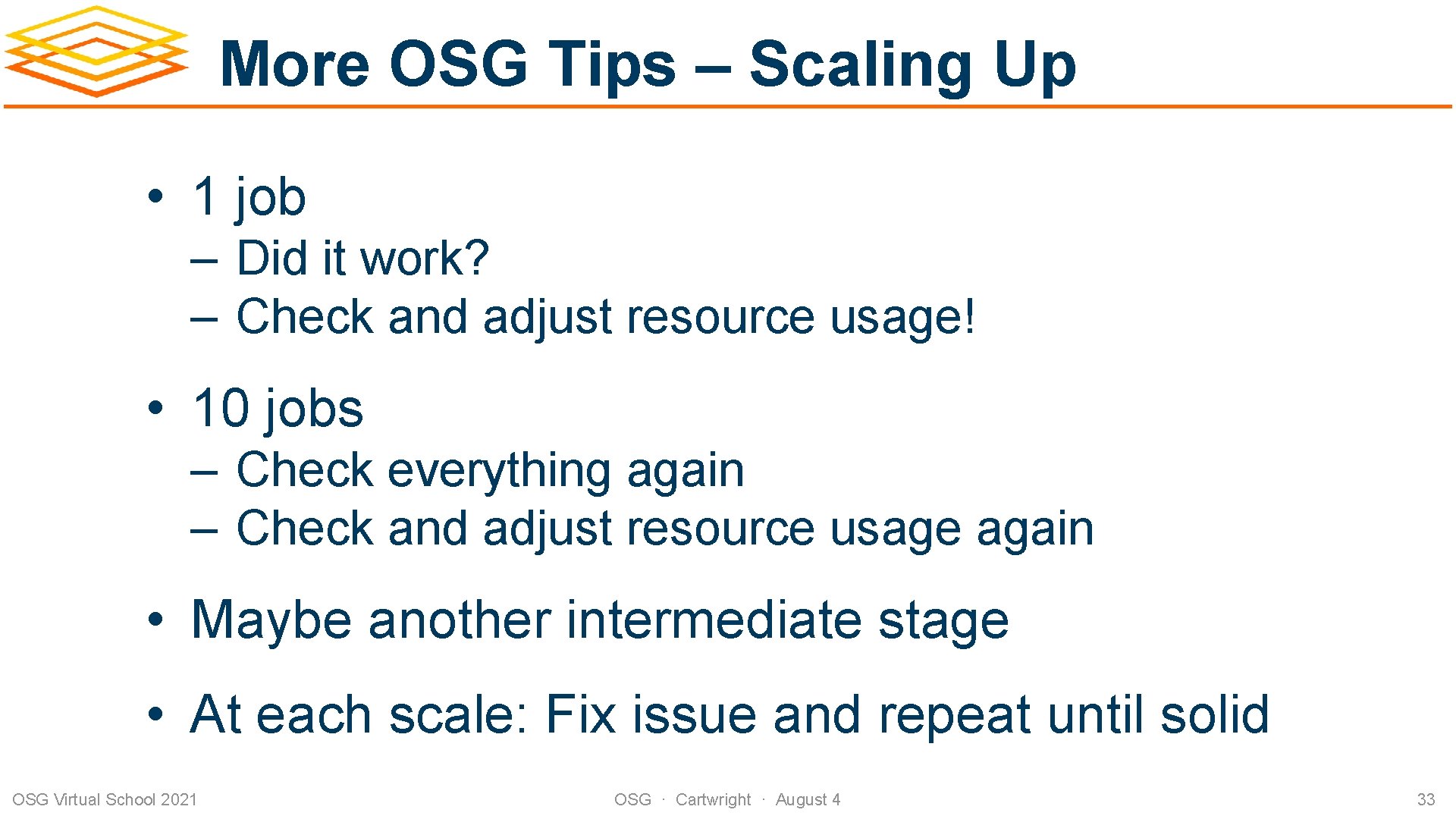 More OSG Tips – Scaling Up

• 1 job
– Did it work?
– Check and adjust resource usage!

• 10 jobs
– Check everything again
– Check and adjust resource usage again

• Maybe another intermediate stage

• At each scale: Fix issue and repeat until solid

OSG Virtual School 2021

OSG · Cartwright · August 4

33